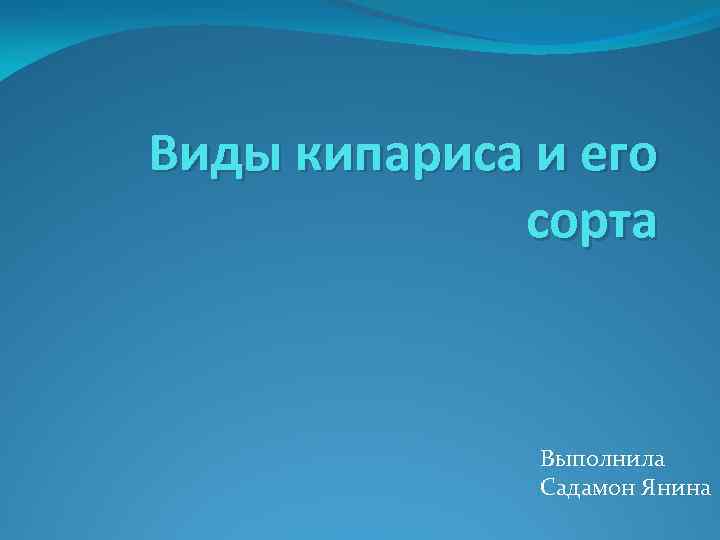 Виды кипариса и его сорта

Выполнила
Садамон Янина